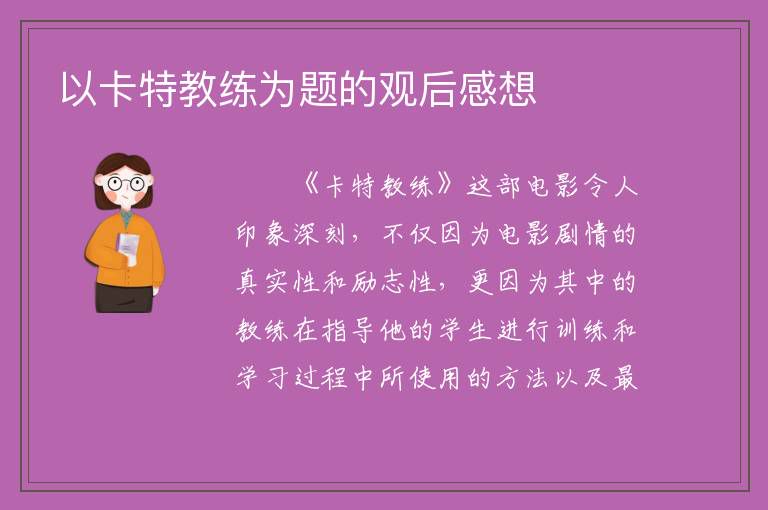 以卡特教练为题的观后感想

《卡特教练》这部电影令人印象深刻，不仅因为电影剧情的真实性和励志性，更因为其中的教练在指导他的学生进行训练和学习过程中所使用的方法以及最